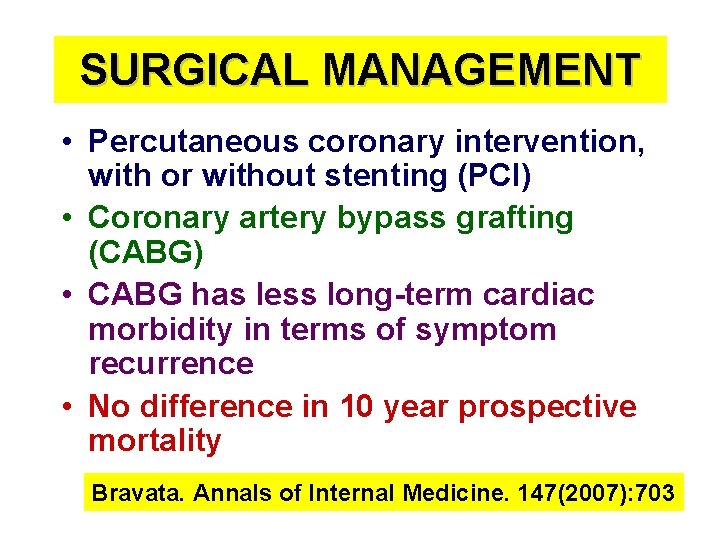 SURGICAL MANAGEMENT

• Percutaneous coronary intervention, with or without stenting (PCI)
• Coronary artery bypass grafting (CABG)
• CABG has less long-term cardiac morbidity in terms of symptom recurrence
• No difference in 10 year prospective mortality

Bravata. Annals of Internal Medicine. 147(2007):703